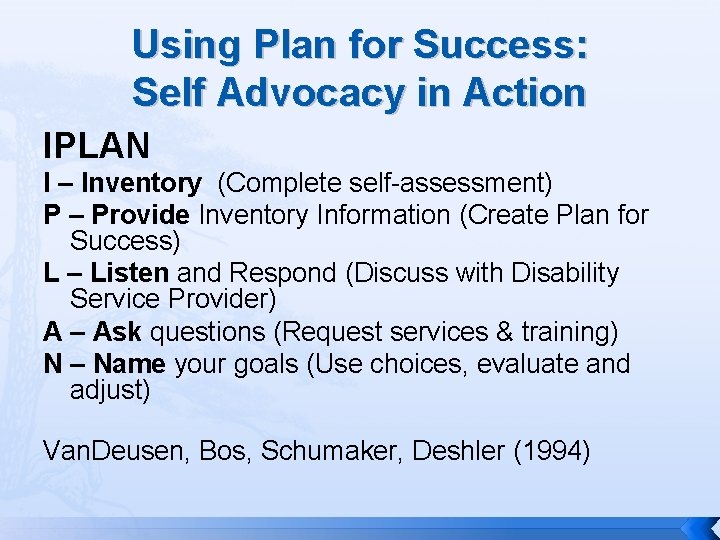 Using Plan for Success:
Self Advocacy in Action

IPLAN

I – Inventory (Complete self-assessment)

P – Provide Inventory Information (Create Plan for Success)

L – Listen and Respond (Discuss with Disability Service Provider)

A – Ask questions (Request services & training)

N – Name your goals (Use choices, evaluate and adjust)

VanDeusen, Bos, Schumaker, Deshler (1994)